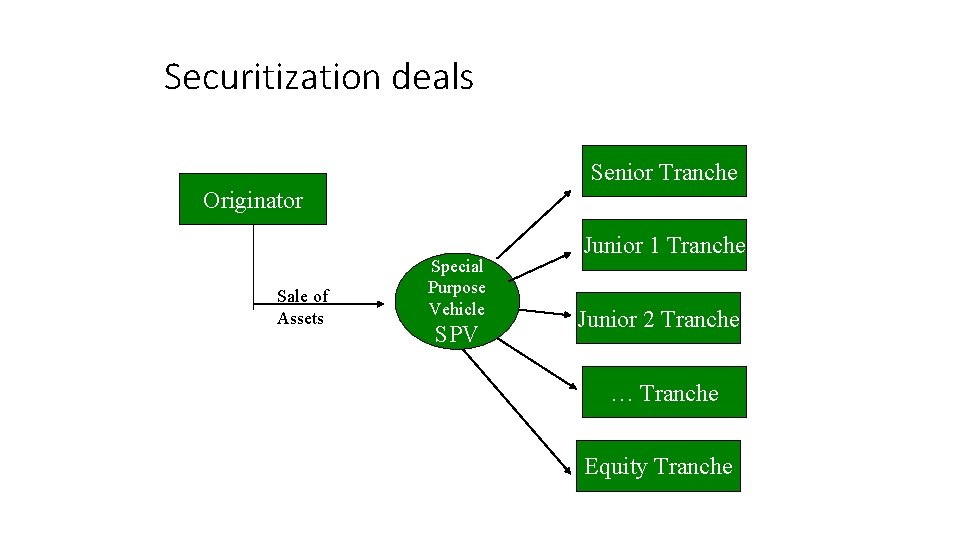 Securitization deals

Originator

Sale of Assets

Special Purpose Vehicle SPV

Senior Tranche

Junior 1 Tranche

Junior 2 Tranche

… Tranche

Equity Tranche